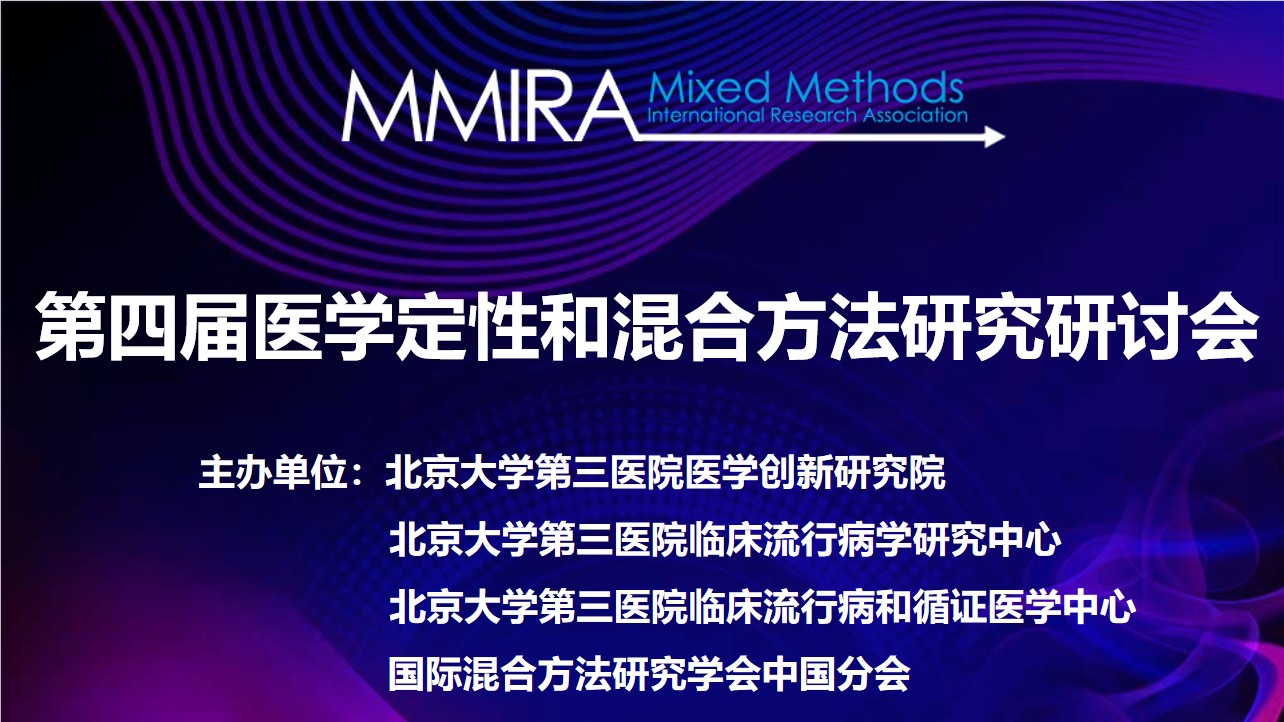 MMIRA Mixed Methods
International Research Association

第四届医学定性和混合方法研究研讨会

主办单位：北京大学第三医院医学创新研究院
北京大学第三医院临床流行病学研究中心
北京大学第三医院临床流行病和循证医学中心
国际混合方法研究学会中国分会